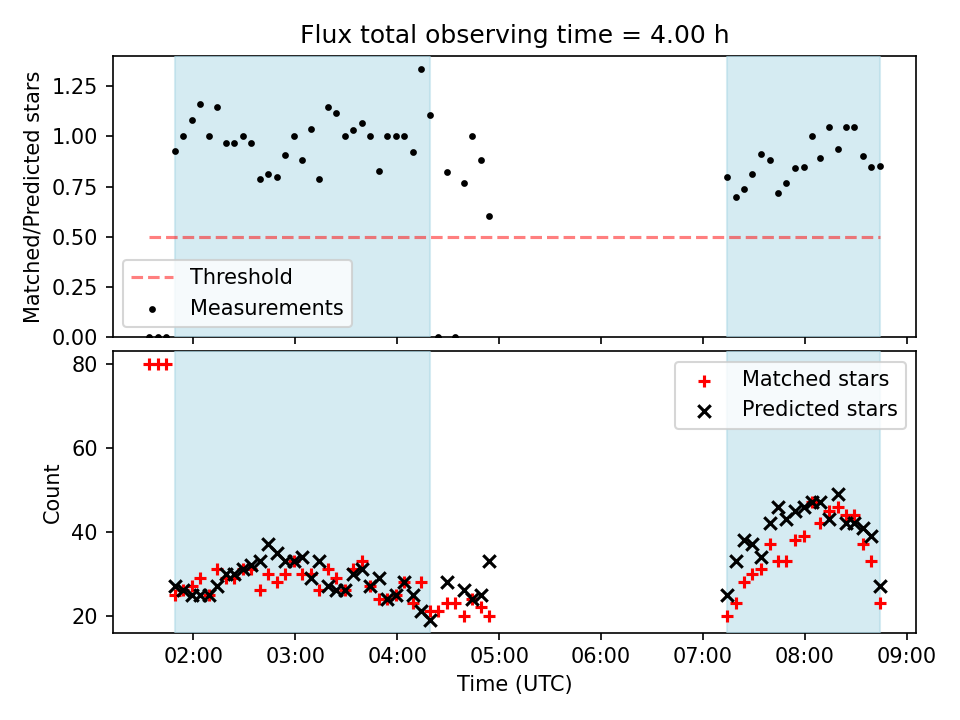 Flux total observing time = 4.00 h

Matched/Predicted stars

1.25
1.00
0.75
0.50
0.25
0.00

Threshold
Measurements

Count

80
60
40
20

Matched stars
Predicted stars

02:00
03:00
04:00
05:00
06:00
07:00
08:00
09:00

Time (UTC)